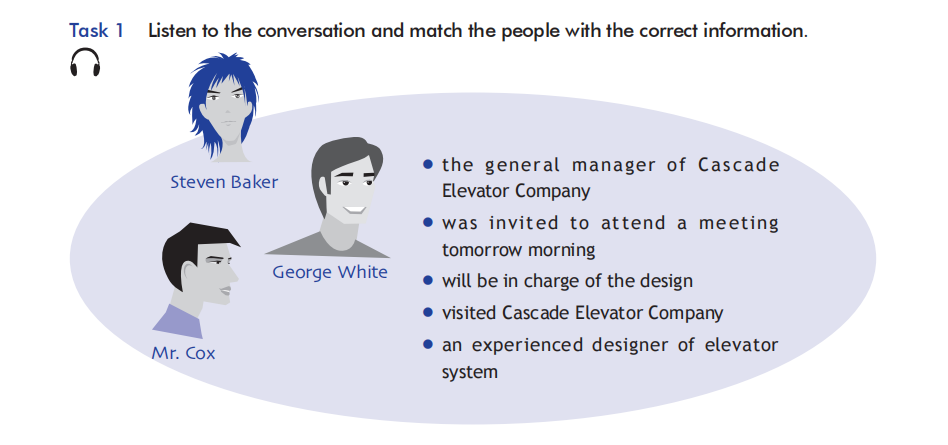 Task 1 Listen to the conversation and match the people with the correct information.

Steven Baker

George White

Mr. Cox

• the general manager of Cascade Elevator Company
• was invited to attend a meeting tomorrow morning
• will be in charge of the design
• visited Cascade Elevator Company
• an experienced designer of elevator system